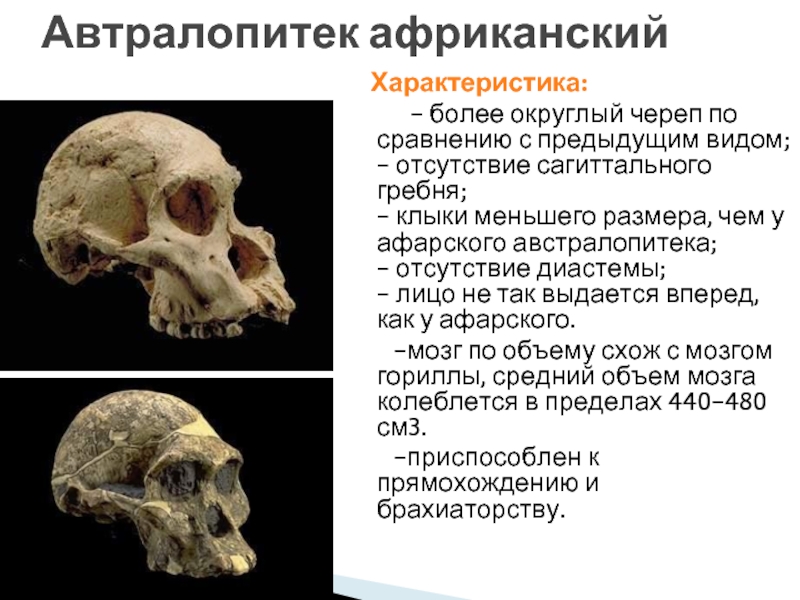 Автралопитек африканский

Характеристика:

– более округлый череп по сравнению с предыдущим видом;
– отсутствие сагиттального гребня;
– клыки меньшего размера, чем у афарского австралопитека;
– отсутствие диастемы;
– лицо не так выдается вперед, как у афарского.

–мозг по объему схож с мозгом гориллы, средний объем мозга колеблется в пределах 440–480 см3.

–приспособлен к прямохождению и брахиаторству.